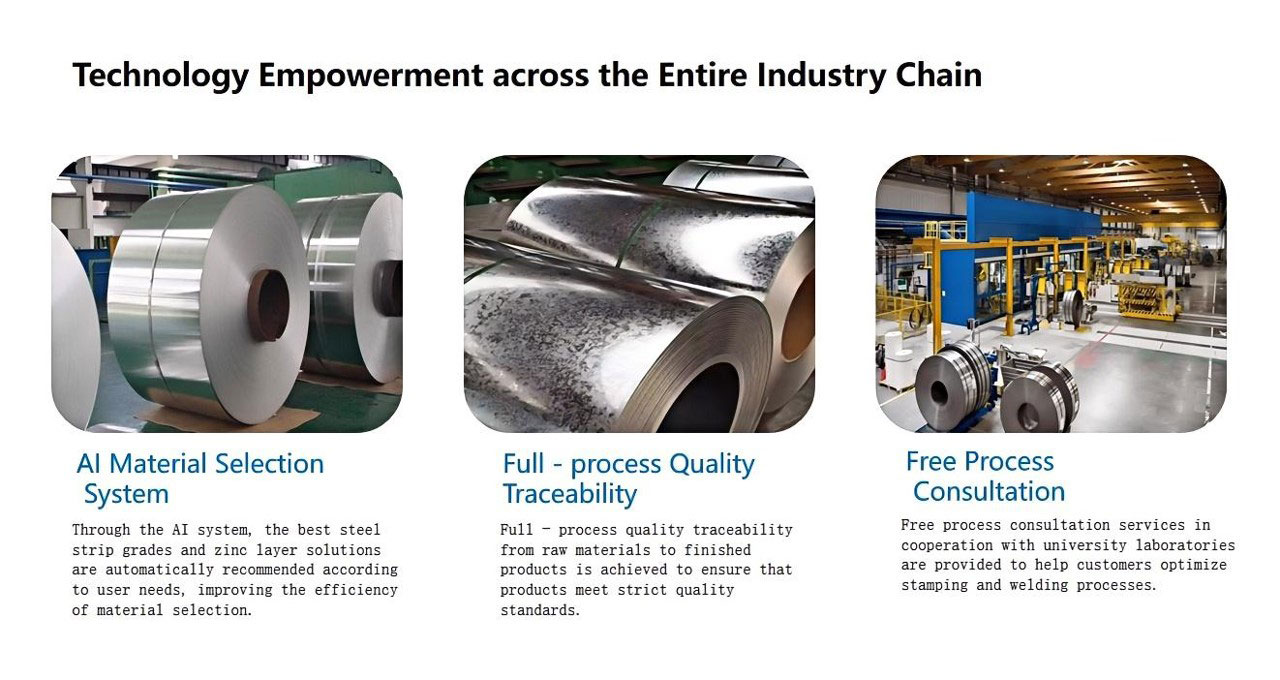 Technology Empowerment across the Entire Industry Chain

AI Material Selection System

Through the AI system, the best steel strip grades and zinc layer solutions are automatically recommended according to user needs, improving the efficiency of material selection.

Full - process Quality Traceability

Full - process quality traceability from raw materials to finished products is achieved to ensure that products meet strict quality standards.

Free Process Consultation

Free process consultation services in cooperation with university laboratories are provided to help customers optimize stamping and welding processes.